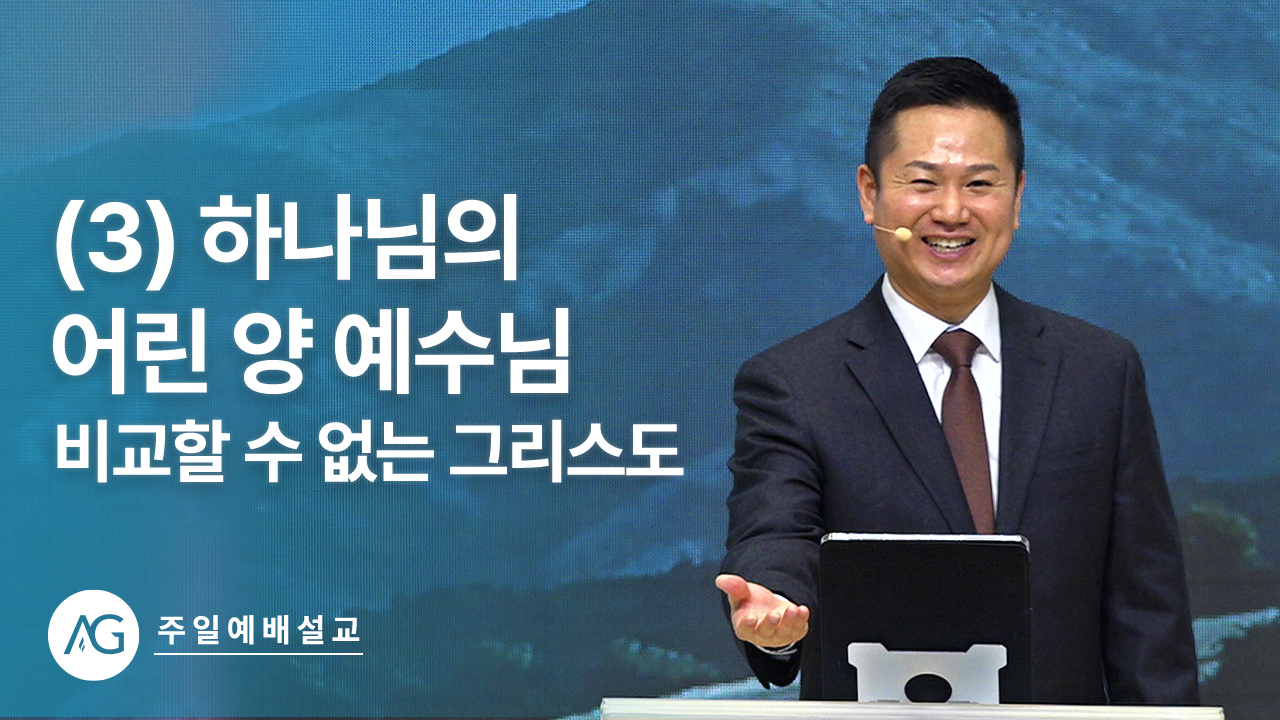 (3) 하나님의
어린 양 예수님
비교할 수 없는 그리스도

AG
주일예배설교